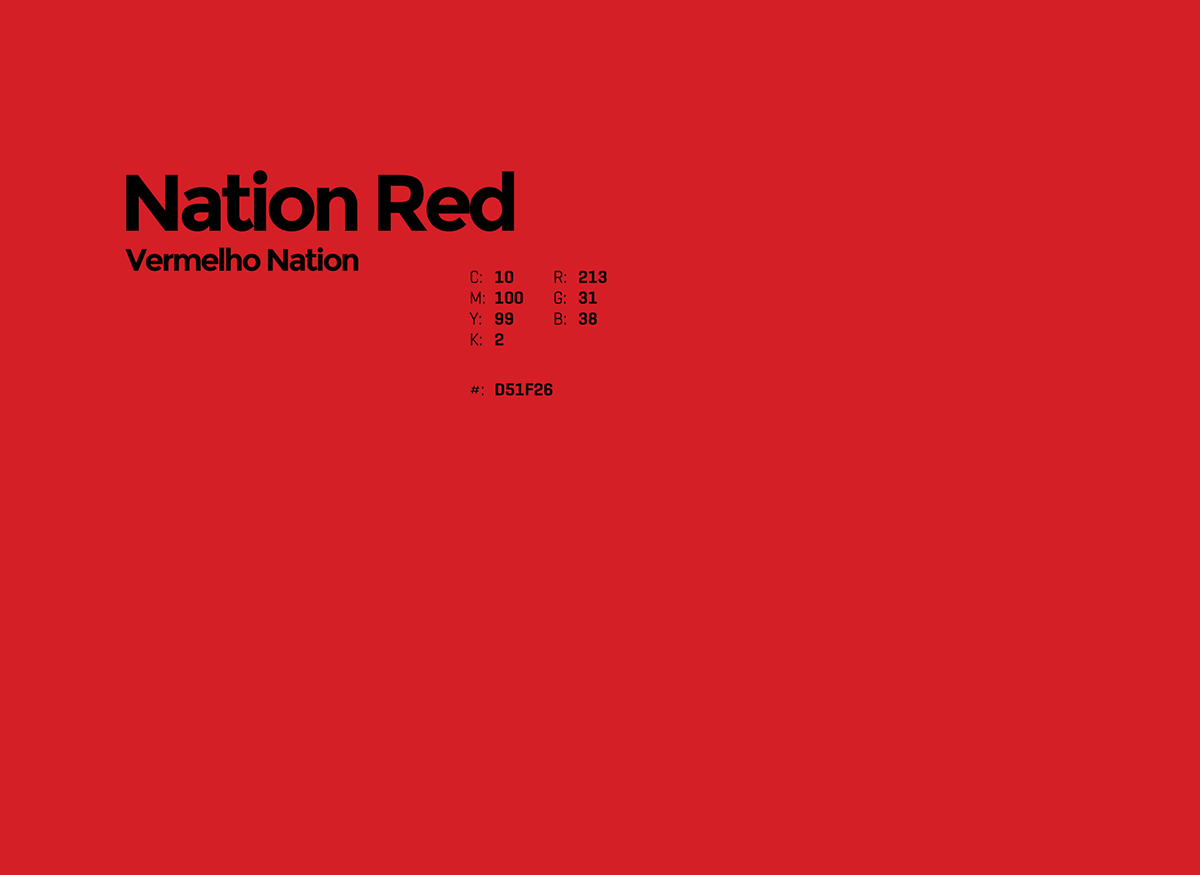 Nation Red
Vermelho Nation

C: 10
M: 100
Y: 99
K: 2

R: 213
G: 31
B: 38

#: D51F26